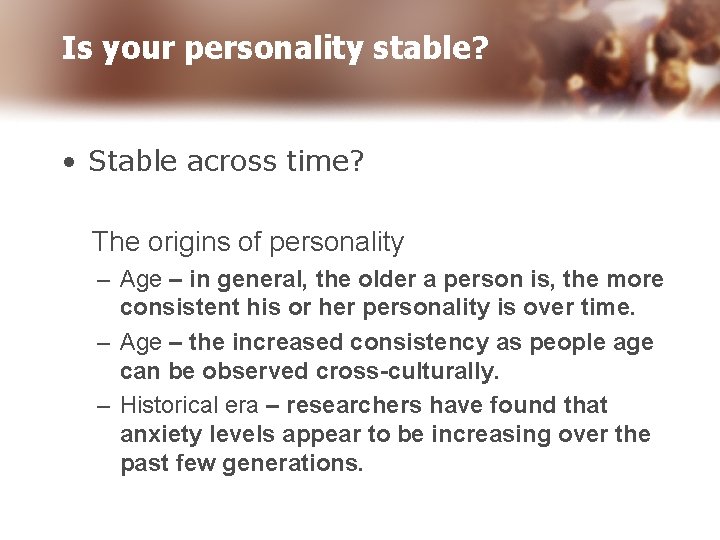 Is your personality stable?

• Stable across time?

The origins of personality

– Age – in general, the older a person is, the more consistent his or her personality is over time.

– Age – the increased consistency as people age can be observed cross-culturally.

– Historical era – researchers have found that anxiety levels appear to be increasing over the past few generations.